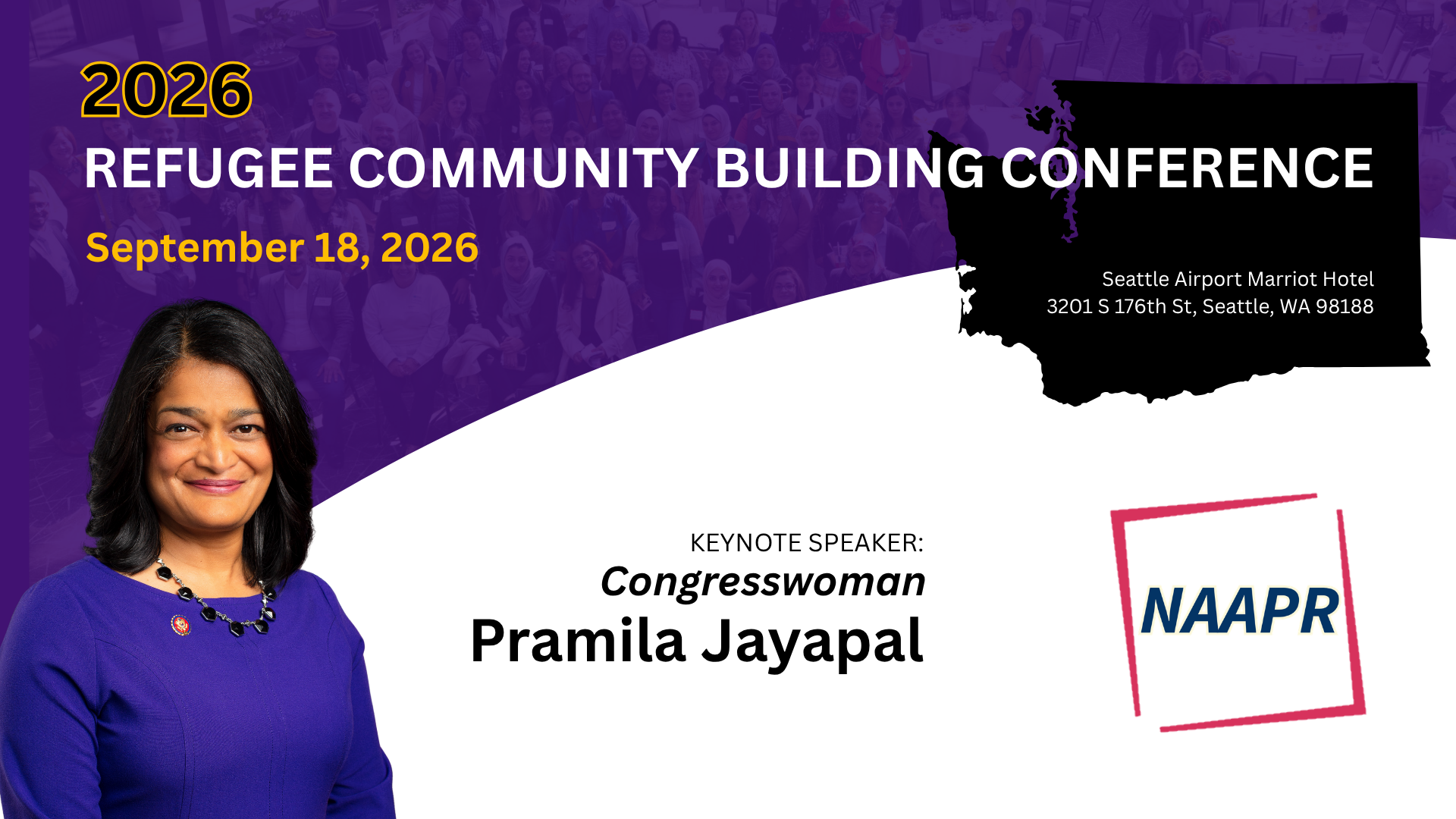 2026

REFUGEE COMMUNITY BUILDING CONFERENCE

September 18, 2026

Seattle Airport Marriot Hotel
3201 S 176th St, Seattle, WA 98188

KEYNOTE SPEAKER:
Congresswoman
Pramila Jayapal

NAAPR